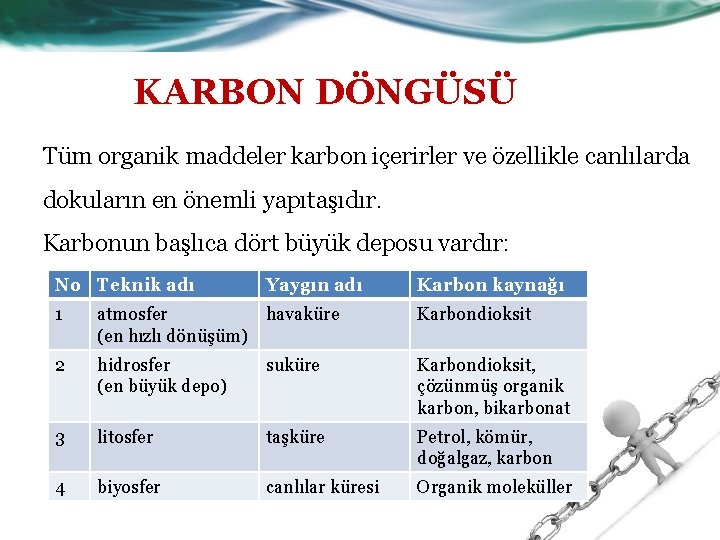 KARBON DÖNGÜSÜ

Tüm organik maddeler karbon içerirler ve özellikle canlılarda dokuların en önemli yapıtaşıdır.

Karbonun başlıca dört büyük deposu vardır:

| No | Teknik adı | Yaygın adı | Karbon kaynağı |
|---|---|---|---|
| 1 | atmosfer (en hızlı dönüşüm) | havaküre | Karbondioksit |
| 2 | hidrosfer (en büyük depo) | suküre | Karbondioksit, çözünmüş organik karbon, bikarbonat |
| 3 | litosfer | taşküre | Petrol, kömür, doğalgaz, karbon |
| 4 | biyosfer | canlılar küresi | Organik moleküller |